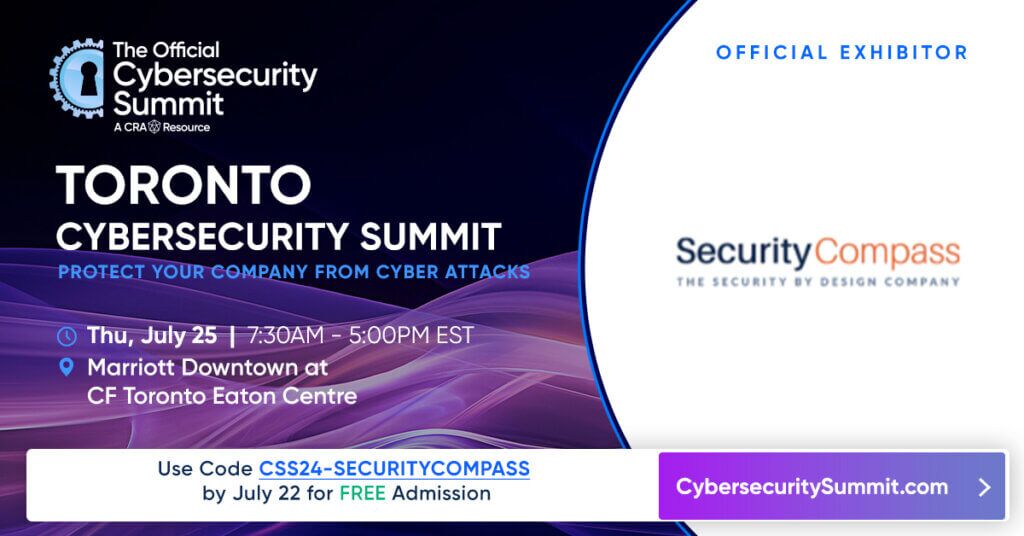 The Official Cybersecurity Summit
A CRA Resource

TORONTO
CYBERSECURITY SUMMIT
PROTECT YOUR COMPANY FROM CYBER ATTACKS

Thu, July 25 | 7:30AM - 5:00PM EST
Marriott Downtown at CF Toronto Eaton Centre

OFFICIAL EXHIBITOR

SecurityCompass
THE SECURITY BY DESIGN COMPANY

Use Code CSS24-SECURITYCOMPASS by July 22 for FREE Admission

CybersecuritySummit.com